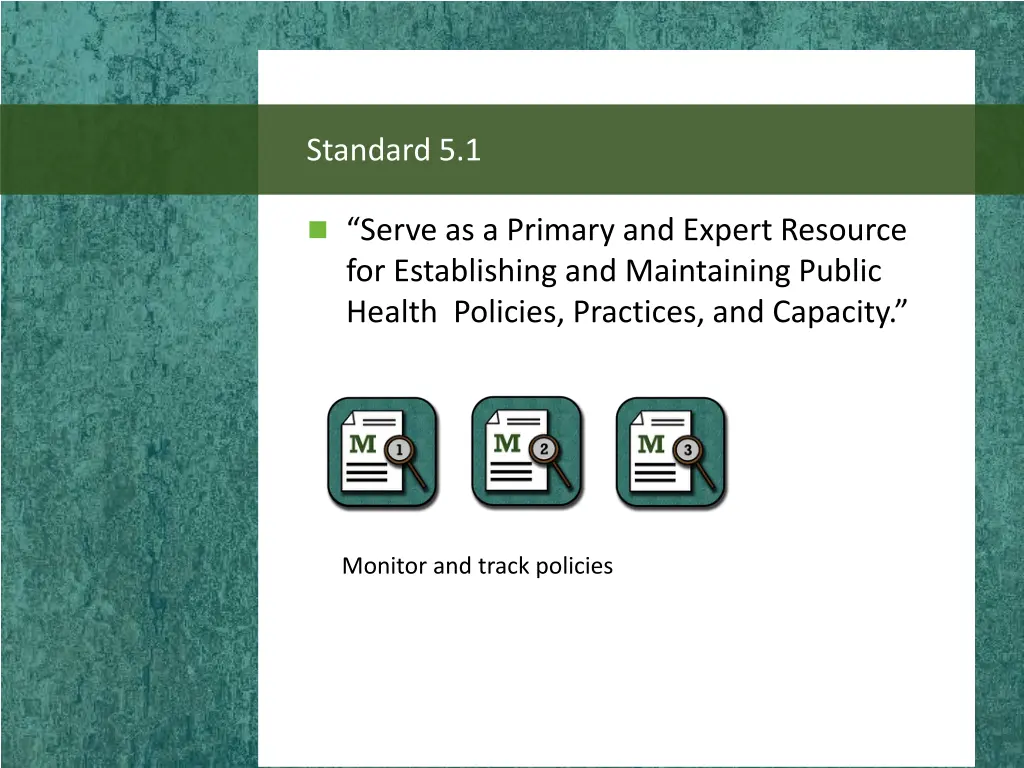 Standard 5.1

“Serve as a Primary and Expert Resource for Establishing and Maintaining Public Health Policies, Practices, and Capacity.”

M 1

M 2

M 3

Monitor and track policies